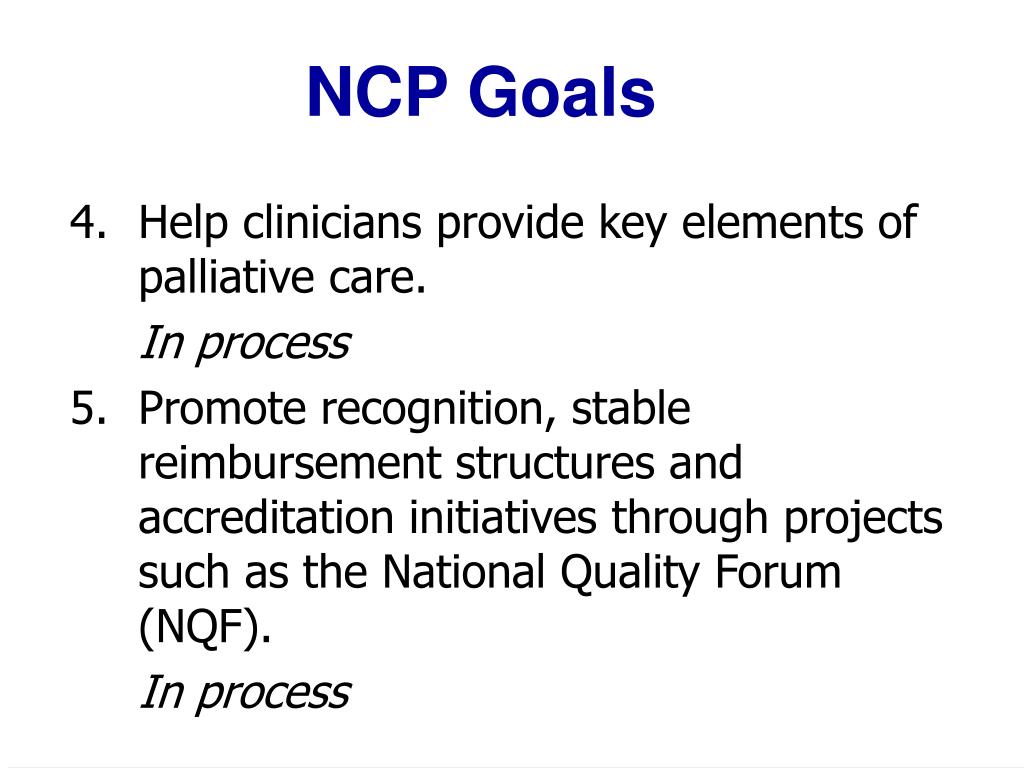 NCP Goals

4. Help clinicians provide key elements of palliative care.

In process

5. Promote recognition, stable reimbursement structures and accreditation initiatives through projects such as the National Quality Forum (NQF).

In process